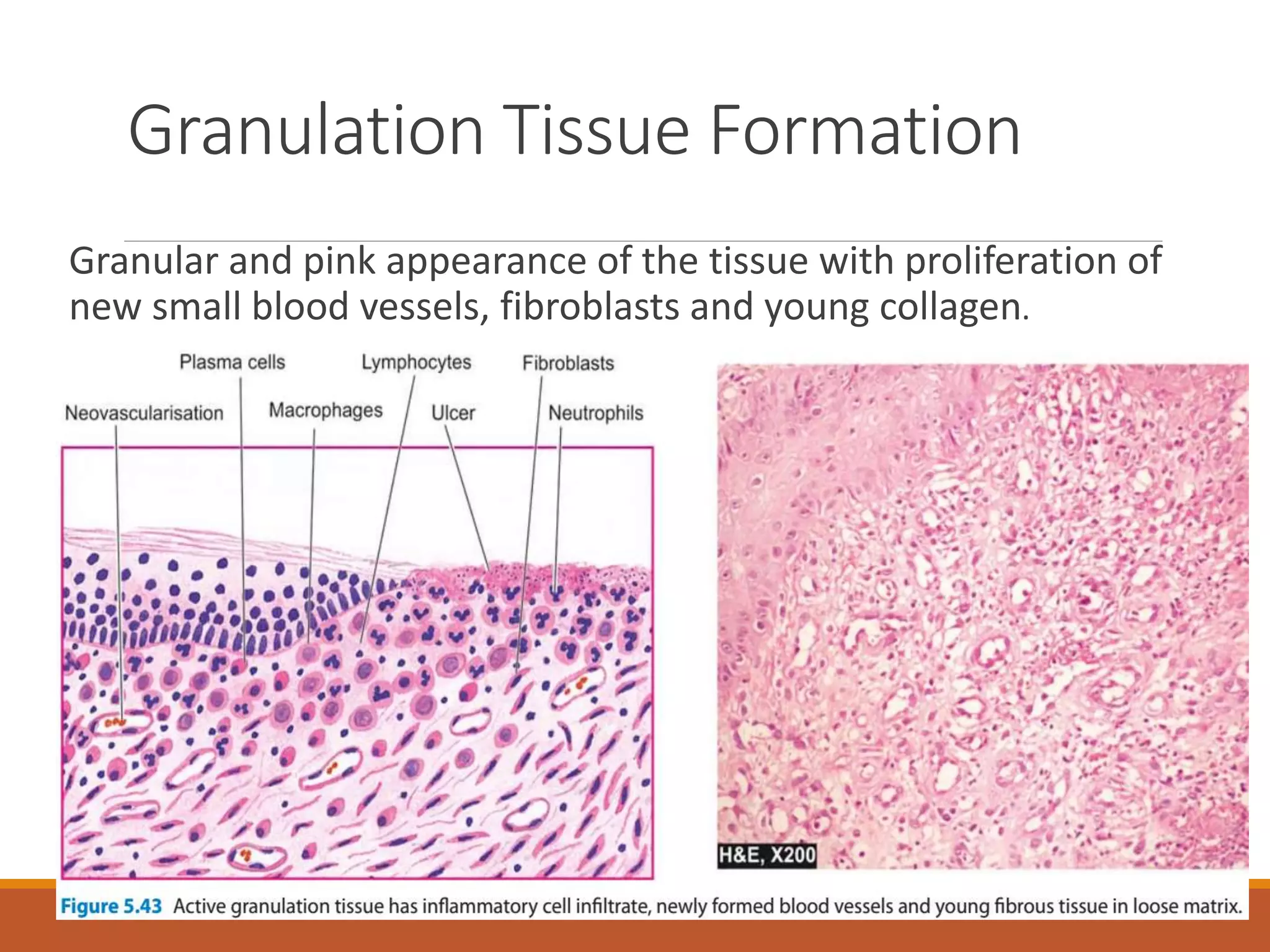 Granulation Tissue Formation

Granular and pink appearance of the tissue with proliferation of new small blood vessels, fibroblasts and young collagen.

Plasma cells
Lymphocytes
Fibroblasts
Neovascularisation
Macrophages
Ulcer
Neutrophils

H&E, X200

Figure 5.43 Active granulation tissue has inflammatory cell infiltrate, newly formed blood vessels and young fibrous tissue in loose matrix.